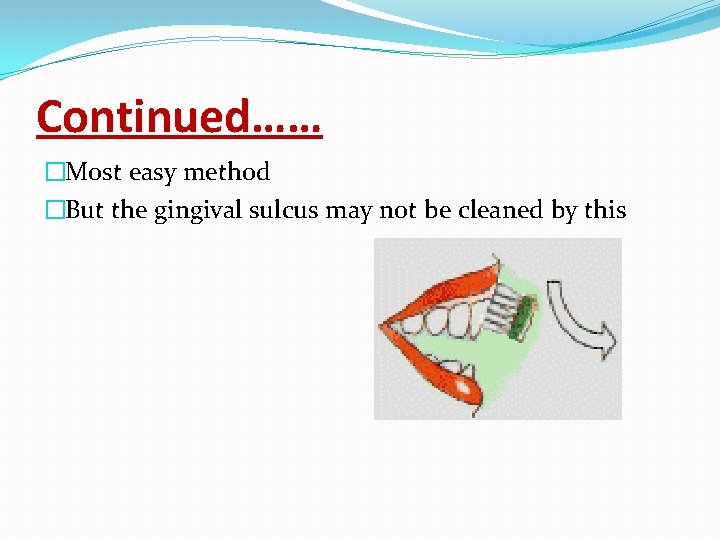 Continued……

□Most easy method

□But the gingival sulcus may not be cleaned by this